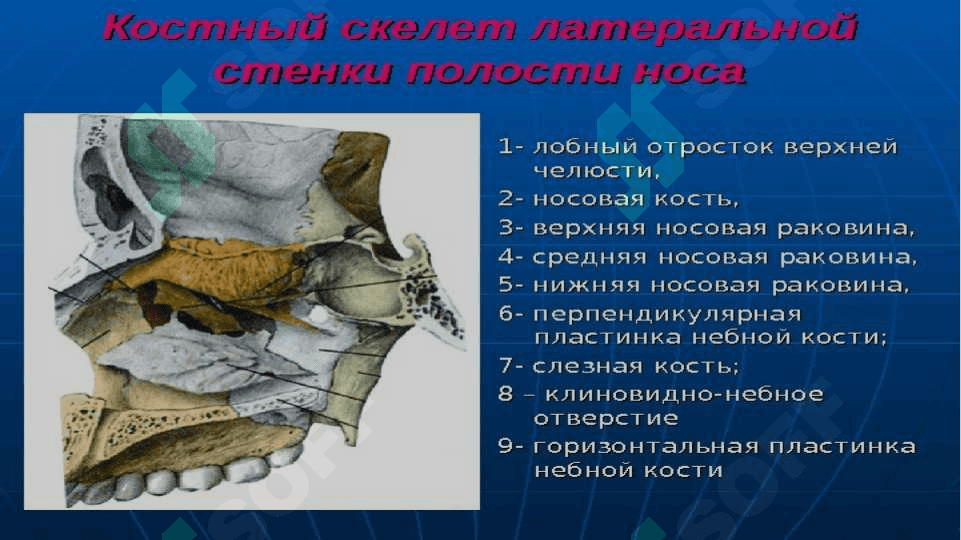 Костный скелет латеральной стенки полости носа

1- лобный отросток верхней челюсти,
2- носовая кость,
3- верхняя носовая раковина,
4- средняя носовая раковина,
5- нижняя носовая раковина,
6- перпендикулярная пластинка небной кости;
7- слезная кость;
8 – клиновидно-небное отверстие
9- горизонтальная пластинка небной кости